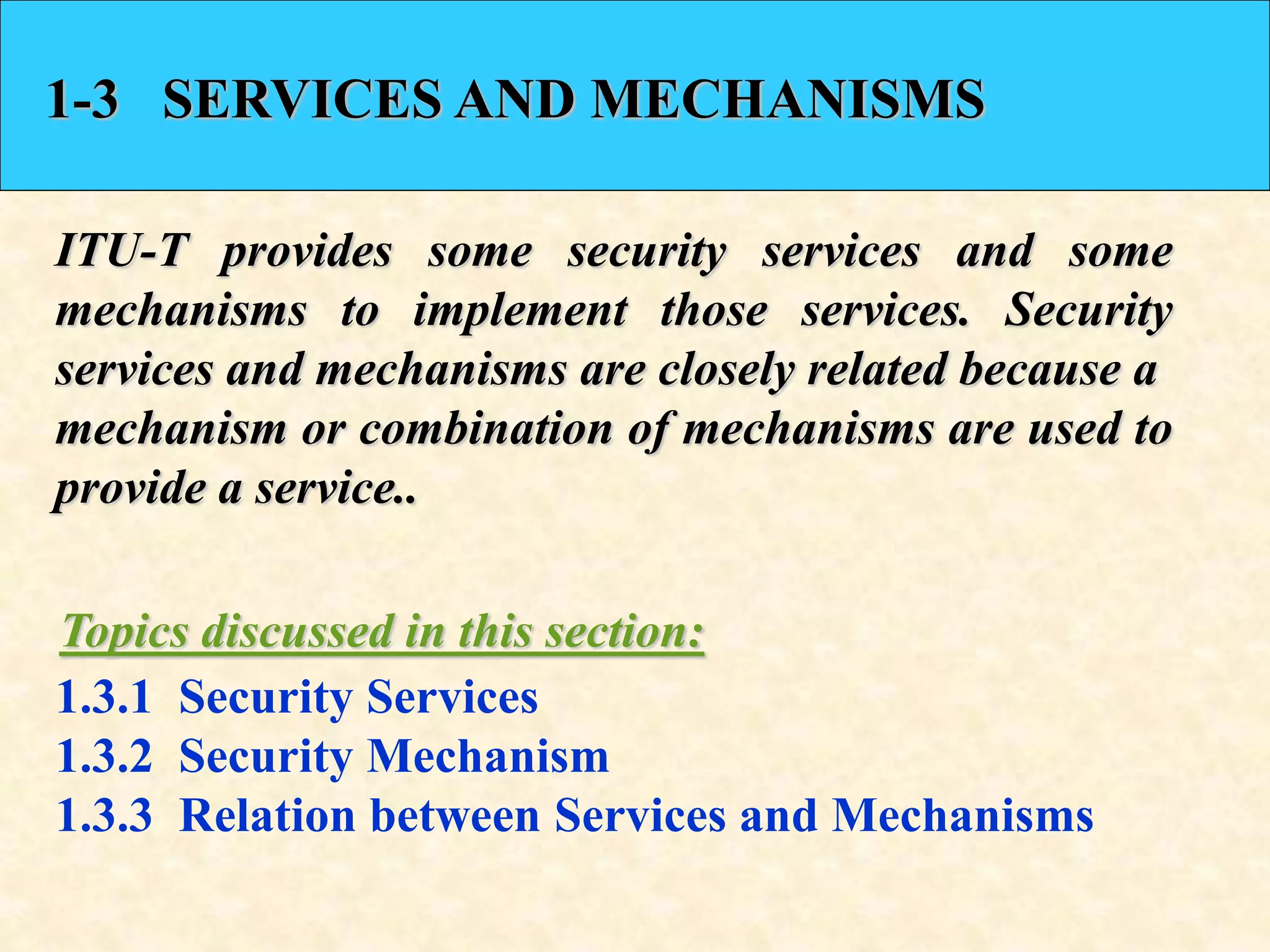 1-3 SERVICES AND MECHANISMS

ITU-T provides some security services and some mechanisms to implement those services. Security services and mechanisms are closely related because a mechanism or combination of mechanisms are used to provide a service..

Topics discussed in this section:

1.3.1 Security Services
1.3.2 Security Mechanism
1.3.3 Relation between Services and Mechanisms